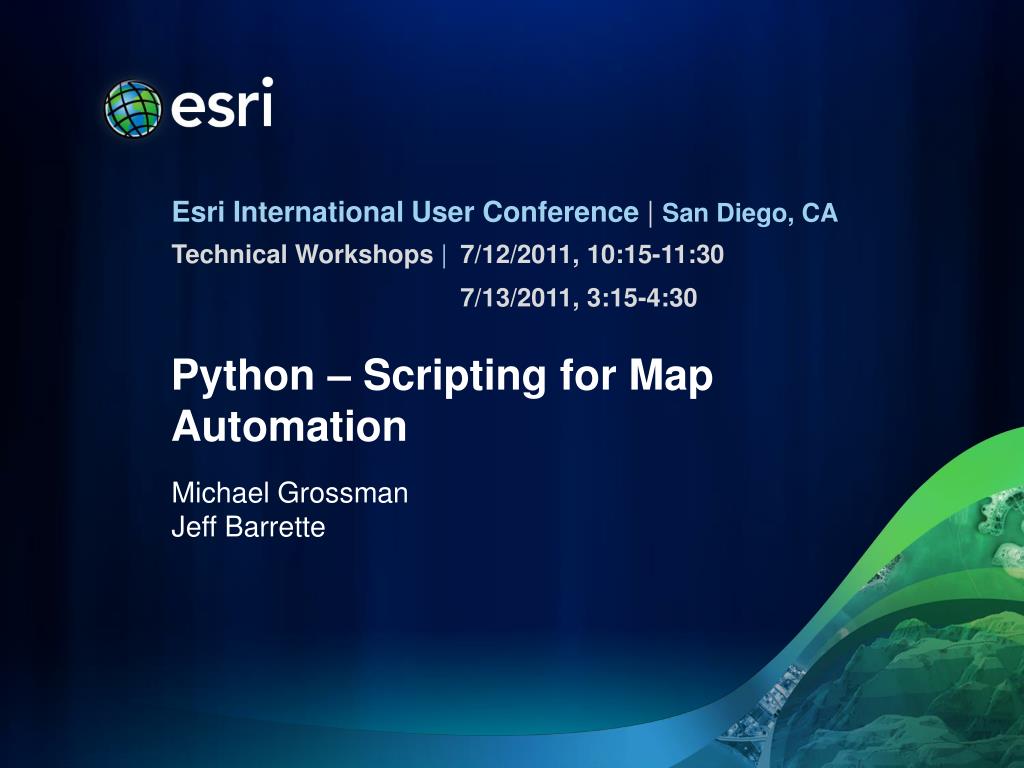 esri

Esri International User Conference | San Diego, CA
Technical Workshops | 7/12/2011, 10:15-11:30
7/13/2011, 3:15-4:30

Python – Scripting for Map Automation

Michael Grossman
Jeff Barrette